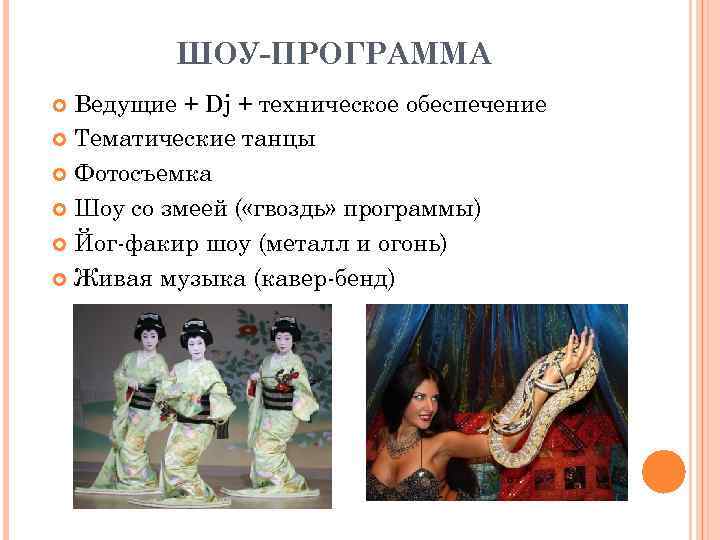 ШОУ-ПРОГРАММА

Ведущие + Dj + техническое обеспечение
Тематические танцы
Фотосъемка
Шоу со змеей («гвоздь» программы)
Йог-факир шоу (металл и огонь)
Живая музыка (кавер-бенд)